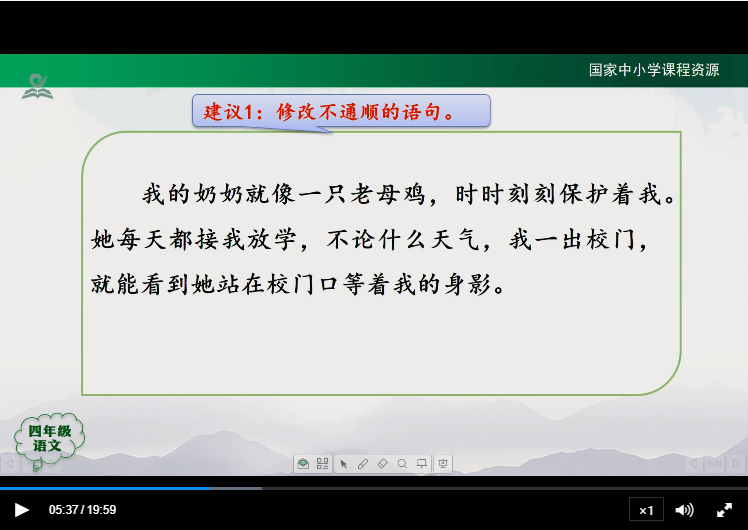 国家中小学课程资源

建议1：修改不通顺的语句。

我的奶奶就像一只老母鸡，时时刻刻保护着我。她每天都接我放学，不论什么天气，我一出校门，就能看到她站在校门口等着我的身影。

四年级
语文

05:37 / 19:59

×1